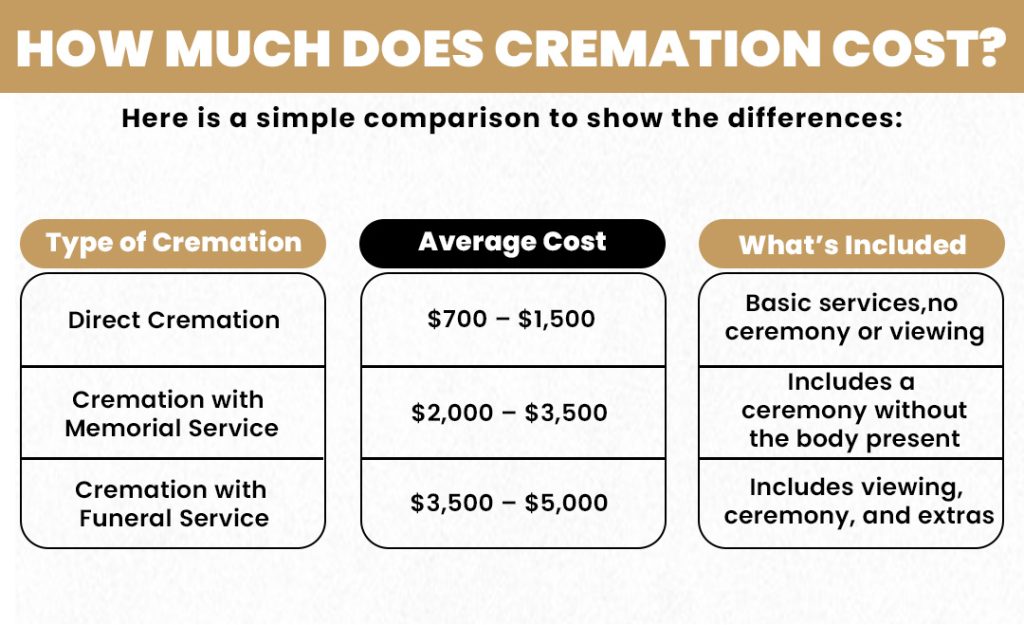 HOW MUCH DOES CREMATION COST?

Here is a simple comparison to show the differences:

| Type of Cremation | Average Cost | What's Included |
|---|---|---|
| Direct Cremation | \$700 – \$1,500 | Basic services,no ceremony or viewing |
| Cremation with Memorial Service | \$2,000 – \$3,500 | Includes a ceremony without the body present |
| Cremation with Funeral Service | \$3,500 – \$5,000 | Includes viewing, ceremony, and extras |